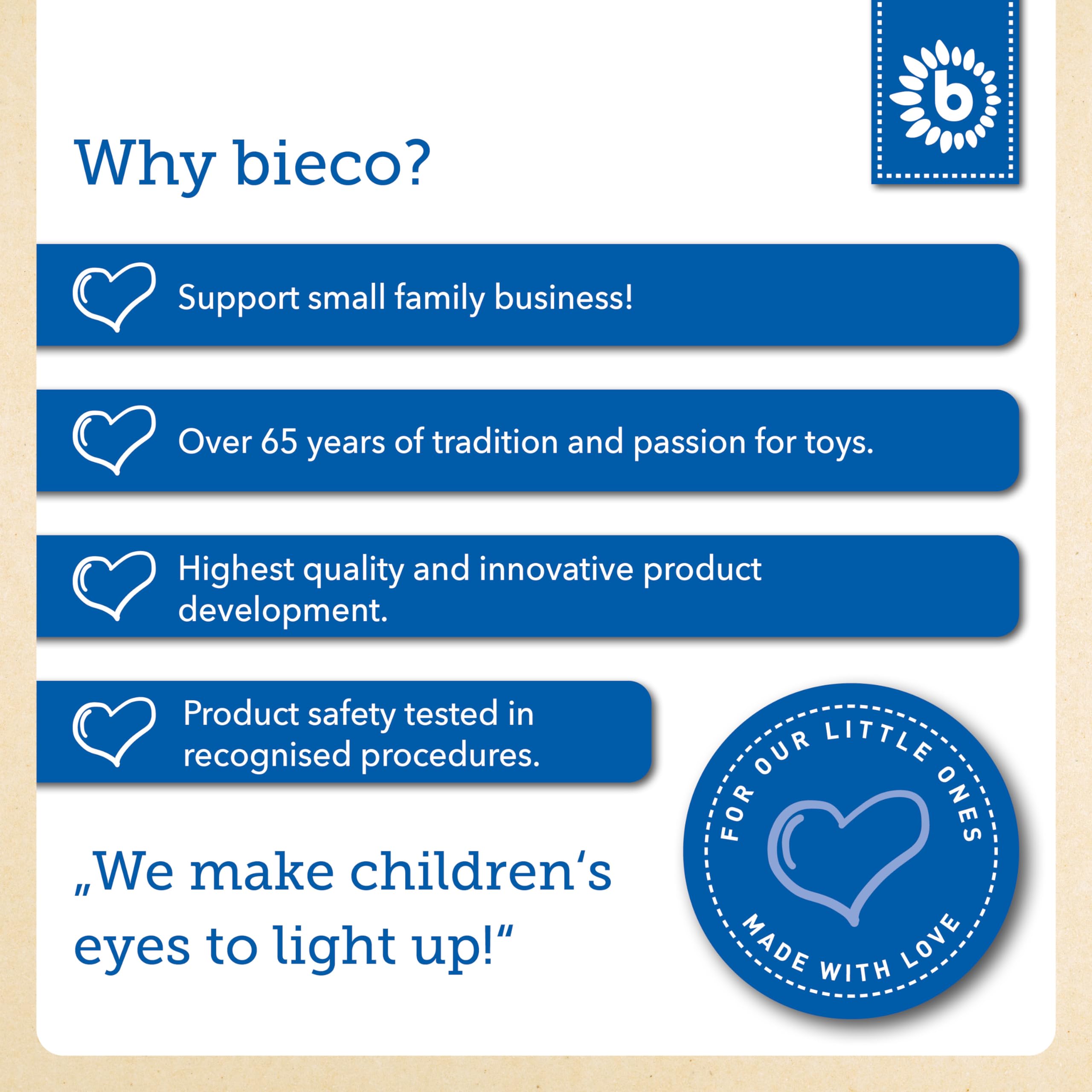 b

Why bieco?

Support small family business!

Over 65 years of tradition and passion for toys.

Highest quality and innovative product development.

Product safety tested in recognised procedures.

„We make children‘s eyes to light up!“

FOR OUR LITTLE ONES

MADE WITH LOVE